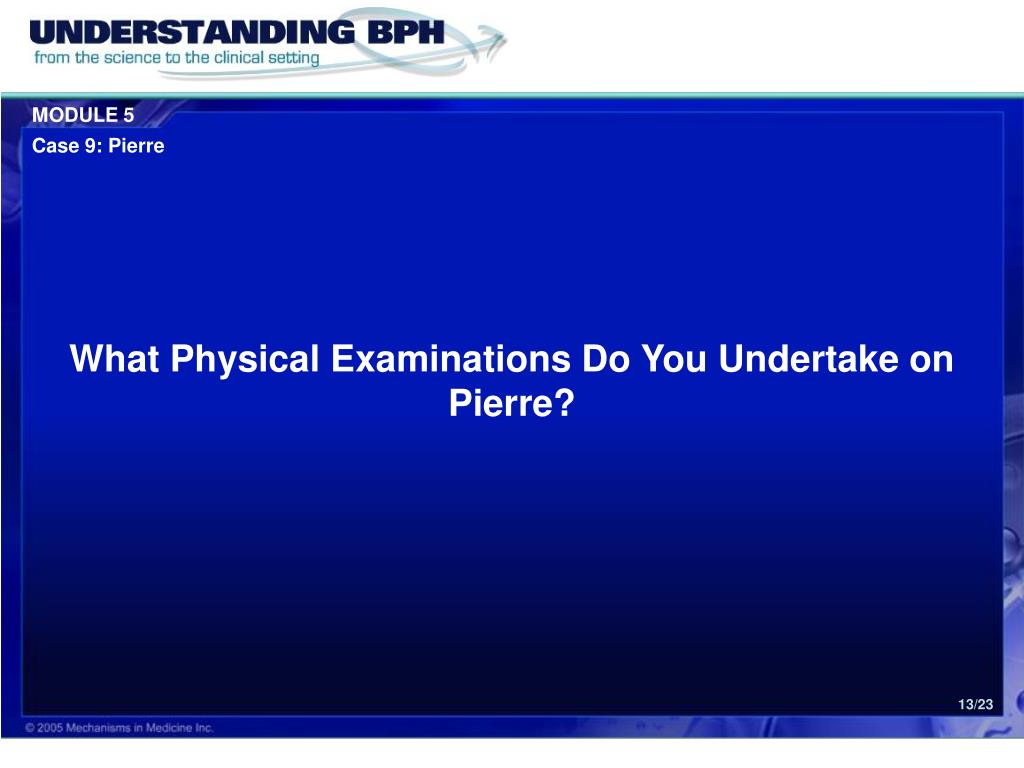 UNDERSTANDING BPH
from the science to the clinical setting

MODULE 5
Case 9: Pierre

What Physical Examinations Do You Undertake on Pierre?

13/23

© 2005 Mechanisms in Medicine Inc.